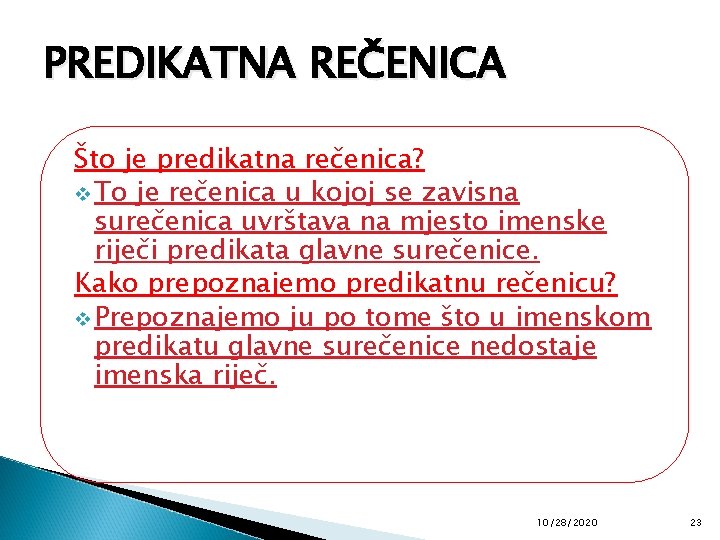 PREDIKATNA REČENICA

Što je predikatna rečenica?

❖ To je rečenica u kojoj se zavisna surečenica uvrštava na mjesto imenske riječi predikata glavne surečenice.

Kako prepoznajemo predikatnu rečenicu?

❖ Prepoznajemo ju po tome što u imenskom predikatu glavne surečenice nedostaje imenska riječ.

10/28/2020

23